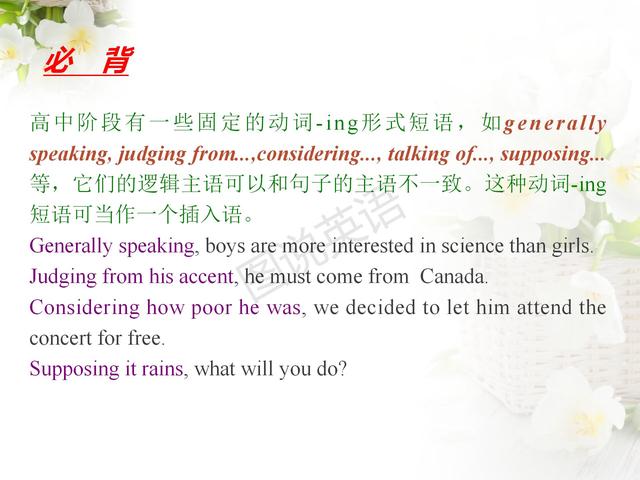 必 背

高中阶段有一些固定的动词-ing形式短语，如generally speaking, judging from...,considering..., talking of..., supposing...等，它们的逻辑主语可以和句子的主语不一致。这种动词-ing短语可当作一个插入语。

Generally speaking, boys are more interested in science than girls.
Judging from his accent, he must come from Canada.
Considering how poor he was, we decided to let him attend the concert for free.
Supposing it rains, what will you do?

图说英语